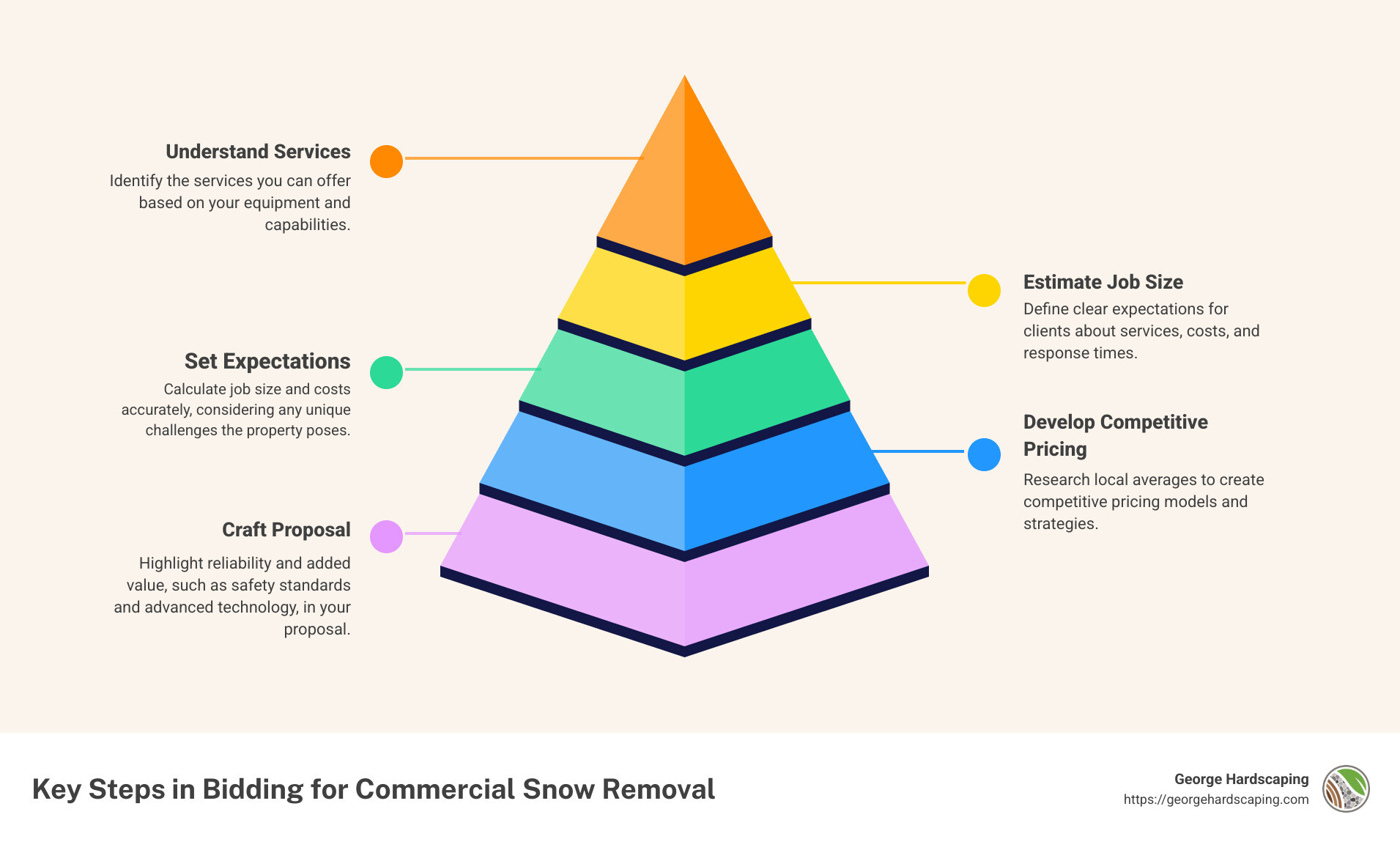 Understand Services
Identify the services you can offer based on your equipment and capabilities.

Estimate Job Size
Define clear expectations for clients about services, costs, and response times.

Set Expectations
Calculate job size and costs accurately, considering any unique challenges the property poses.

Develop Competitive Pricing
Research local averages to create competitive pricing models and strategies.

Craft Proposal
Highlight reliability and added value, such as safety standards and advanced technology, in your proposal.

Key Steps in Bidding for Commercial Snow Removal

George Hardscaping
https://georgehardscaping.com